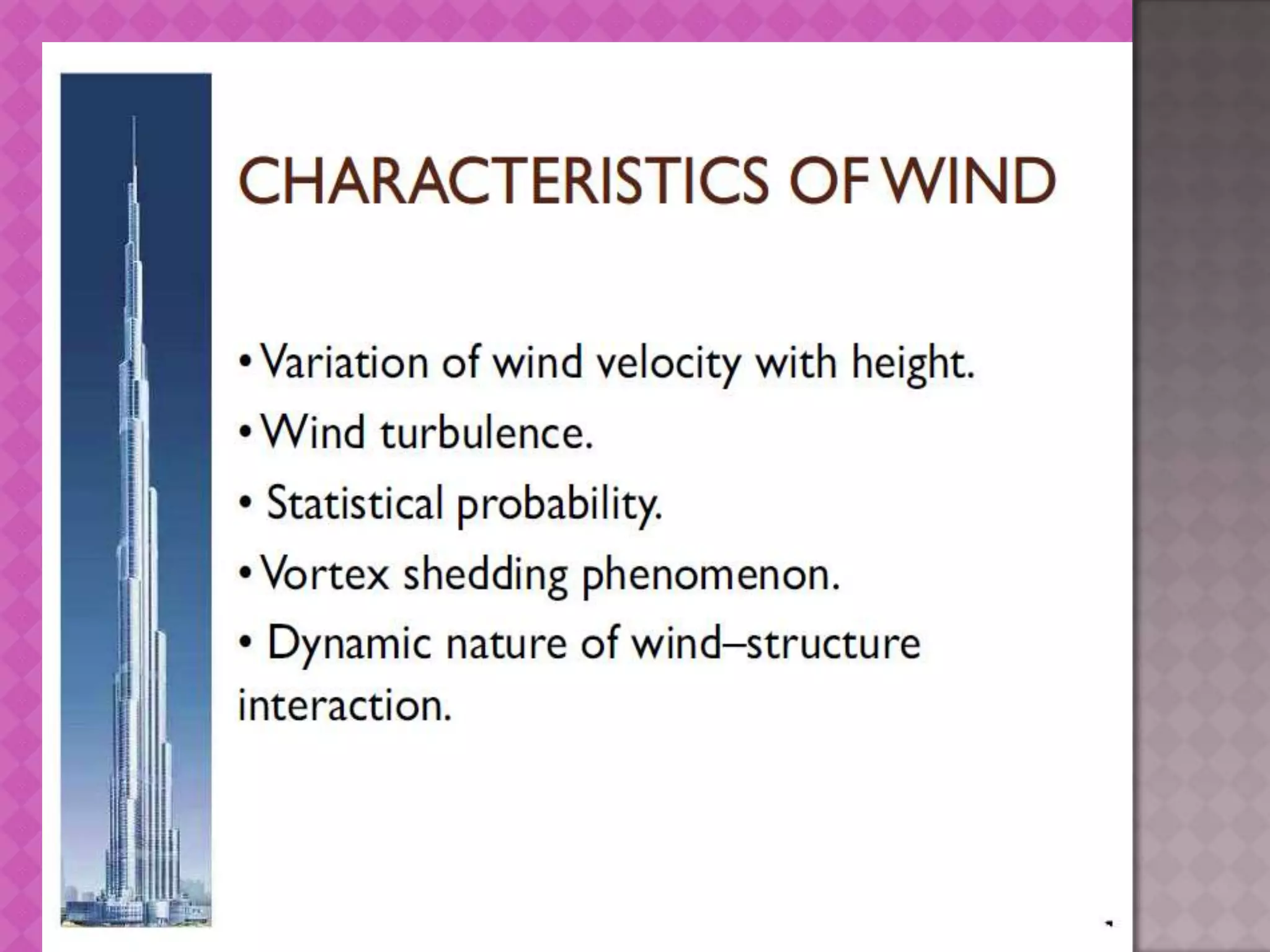 CHARACTERISTICS OF WIND

• Variation of wind velocity with height.
• Wind turbulence.
• Statistical probability.
• Vortex shedding phenomenon.
• Dynamic nature of wind–structure interaction.